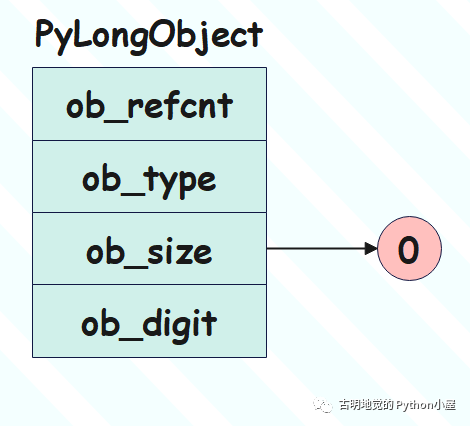 PyLongObject

ob_refcnt

ob_type

ob_size

ob_digit

0

古明地觉的 Python小屋